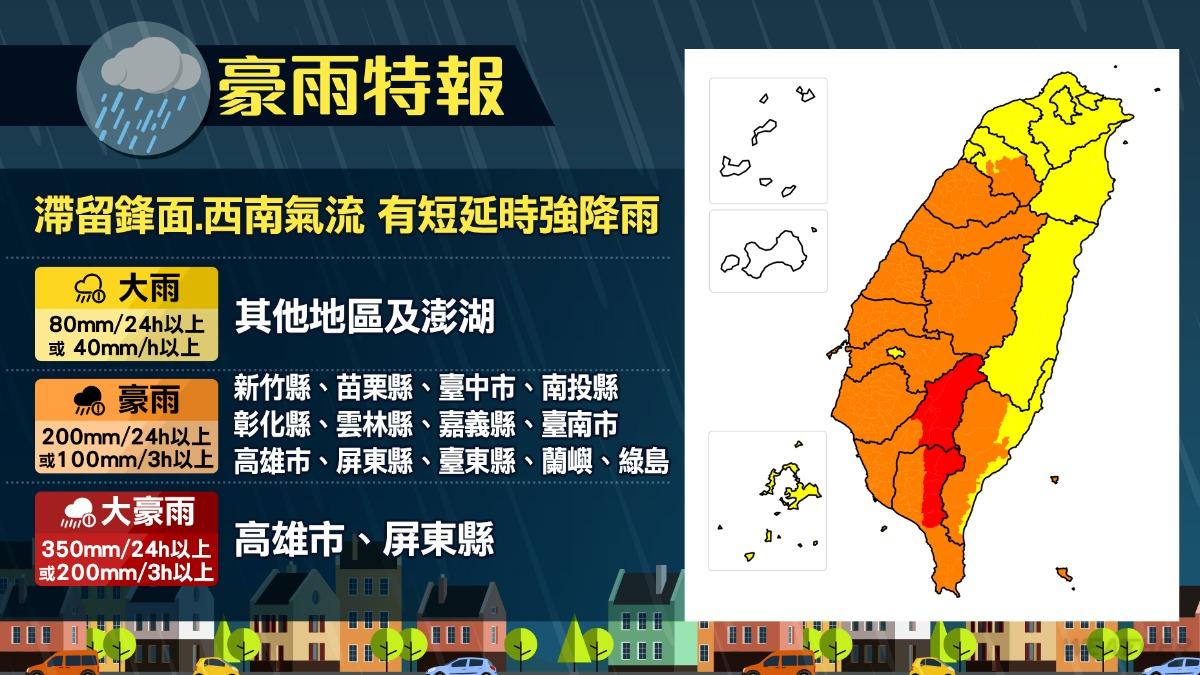 豪雨特報

滯留鋒面.西南氣流 有短延時強降雨

大雨
80mm/24h以上
或 40mm/h以上

其他地區及澎湖

豪雨
200mm/24h以上
或100mm/3h以上

新竹縣、苗栗縣、臺中市、南投縣
彰化縣、雲林縣、嘉義縣、臺南市
高雄市、屏東縣、臺東縣、蘭嶼、綠島

大豪雨
350mm/24h以上
或200mm/3h以上

高雄市、屏東縣